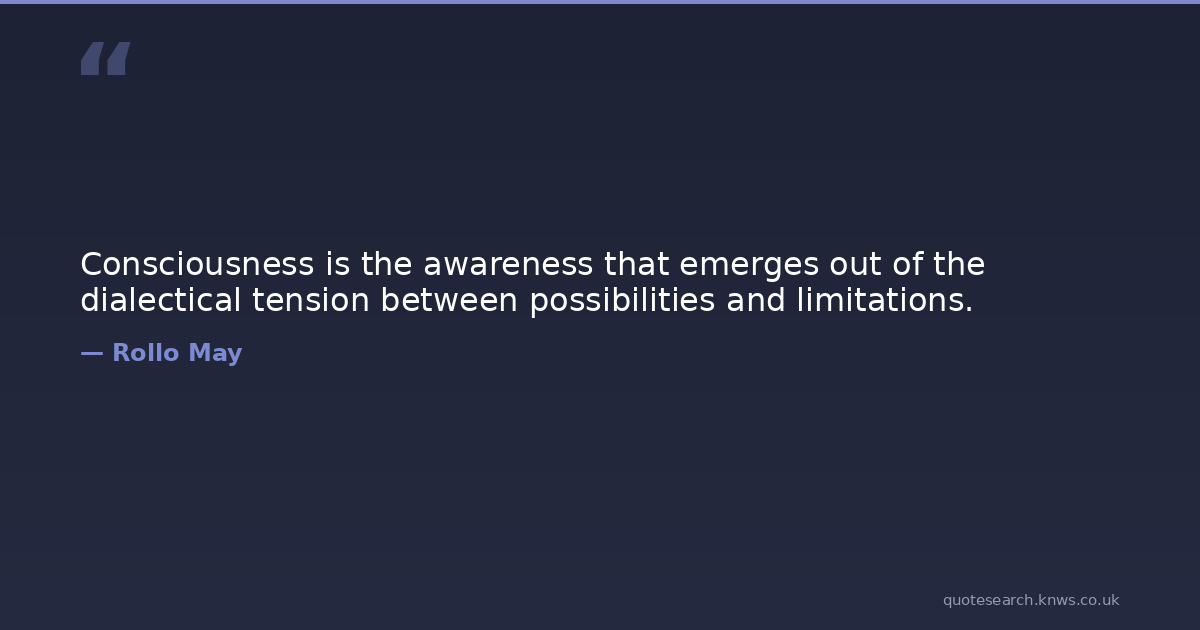 “

Consciousness is the awareness that emerges out of the dialectical tension between possibilities and limitations.

— Rollo May

quotesearch.knws.co.uk